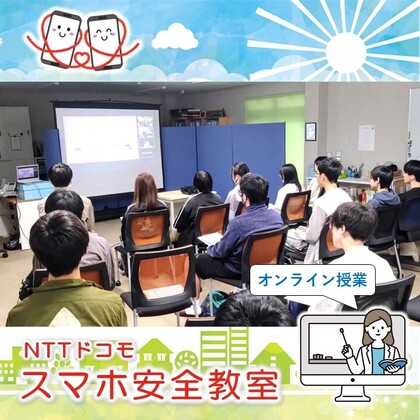 オンライン授業

NTTドコモ
スマホ安全教室